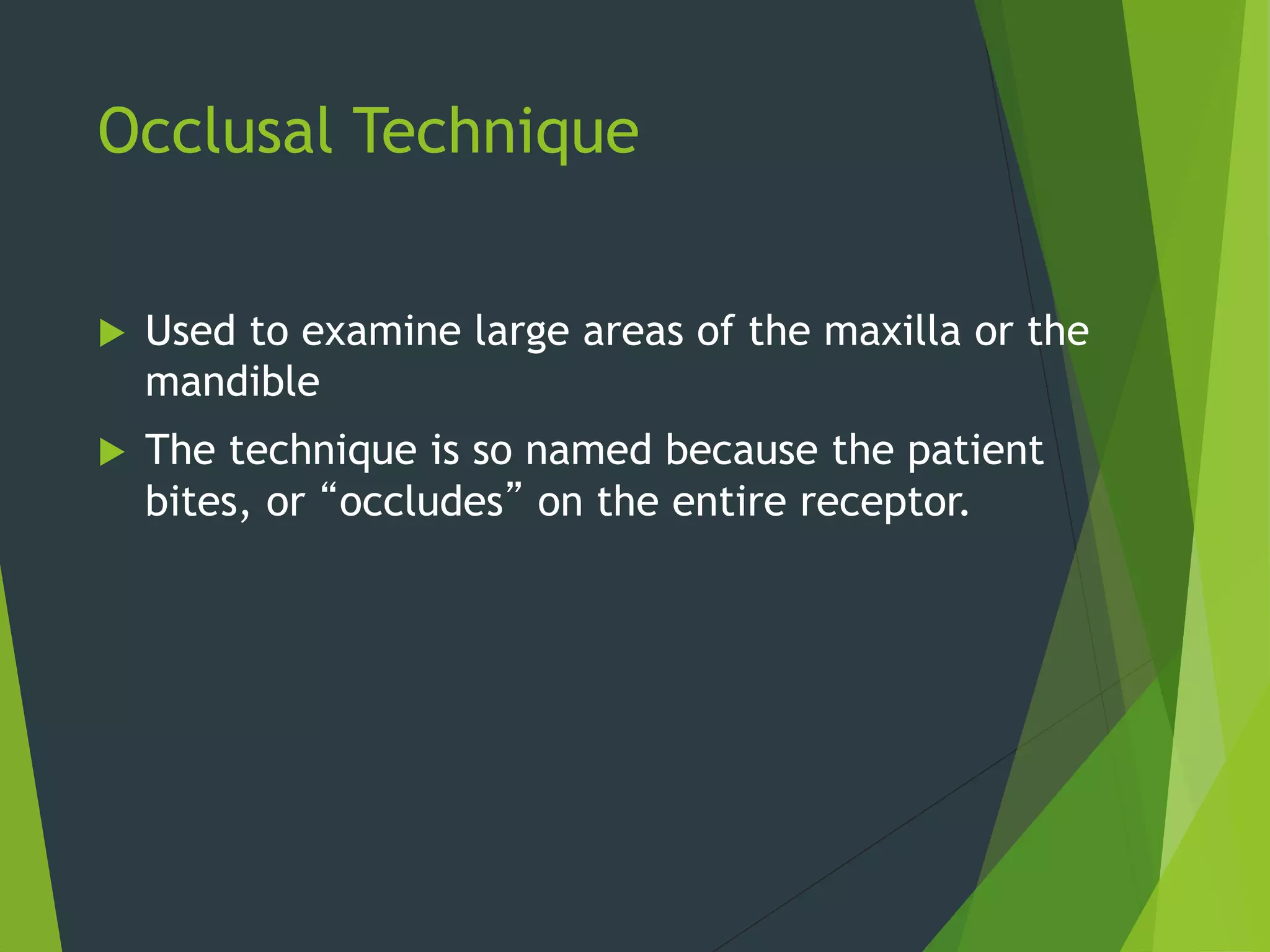 Occlusal Technique

Used to examine large areas of the maxilla or the mandible

The technique is so named because the patient bites, or “occludes” on the entire receptor.